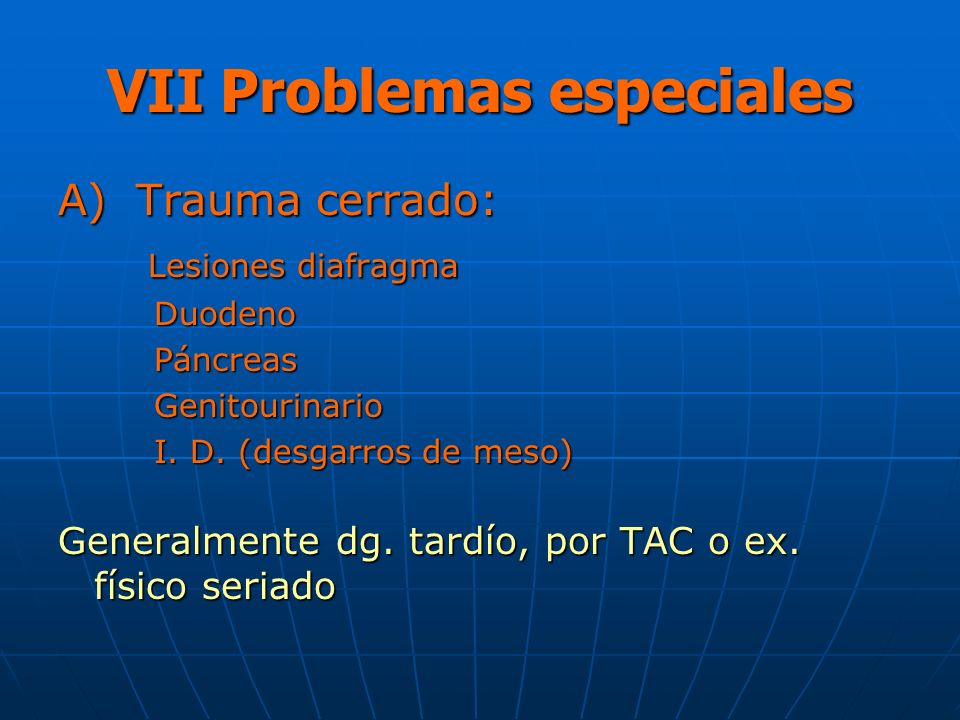 VII Problemas especiales

A) Trauma cerrado:

Lesiones diafragma
Duodeno
Páncreas
Genitourinario
I. D. (desgarros de meso)

Generalmente dg. tardío, por TAC o ex. físico seriado